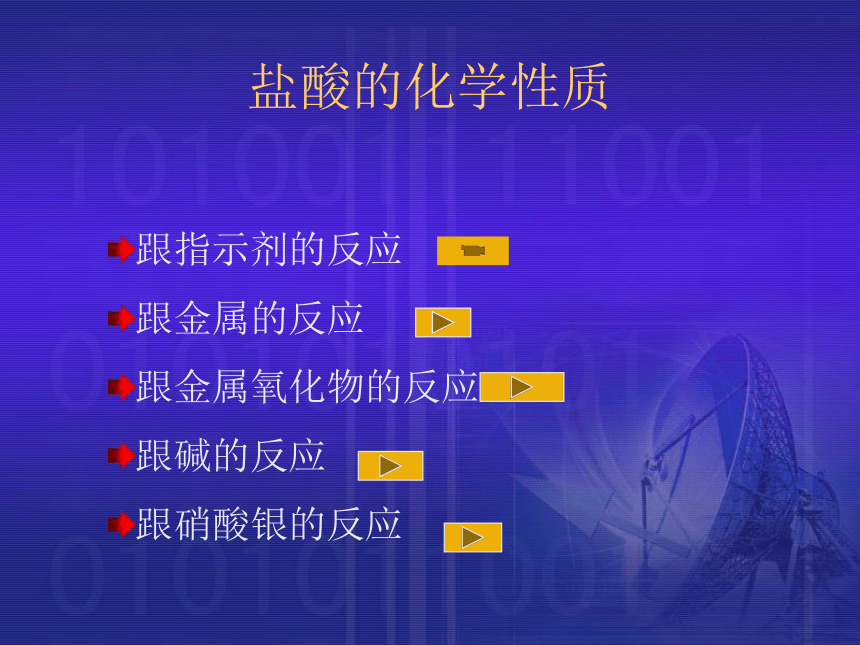 盐酸的化学性质

跟指示剂的反应

跟金属的反应

跟金属氧化物的反应

跟碱的反应

跟硝酸银的反应